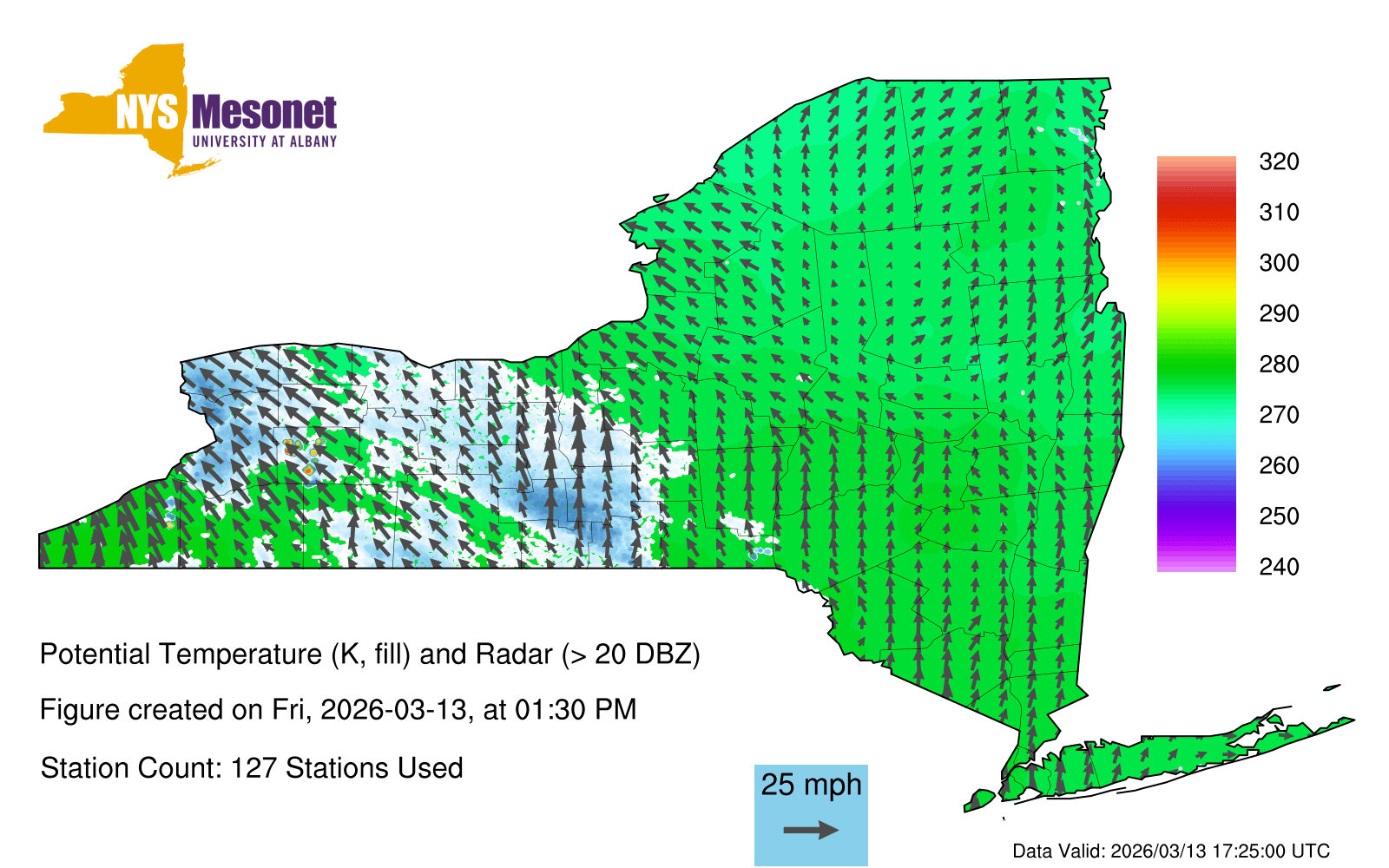 NYS Mesonet
UNIVERSITY AT ALBANY

320
310
300
290
280
270
260
250
240

Potential Temperature (K, fill) and Radar (> 20 DBZ)

Figure created on Fri, 2026-03-13, at 01:30 PM

Station Count: 127 Stations Used

25 mph

Data Valid: 2026/03/13 17:25:00 UTC